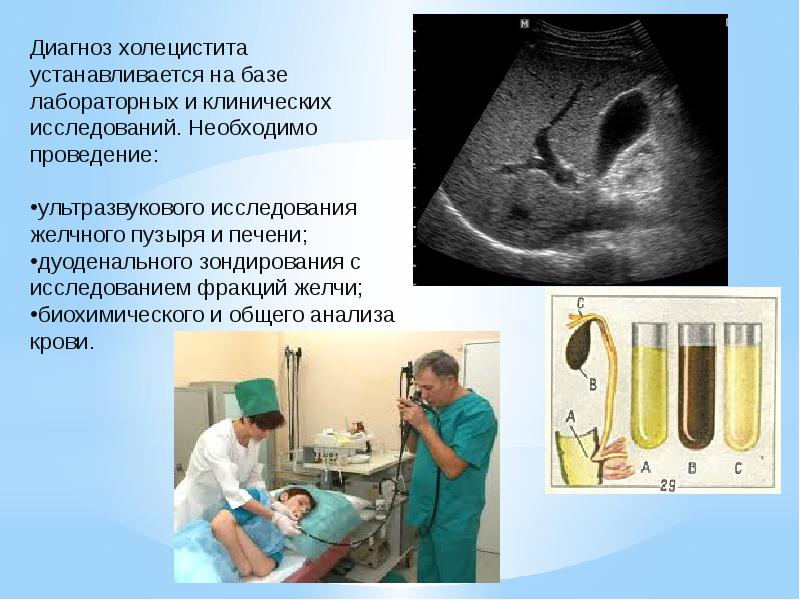 Диагноз холецистита устанавливается на базе лабораторных и клинических исследований. Необходимо проведение:

•ультразвукового исследования желчного пузыря и печени;
•дуоденального зондирования с исследованием фракций желчи;
•биохимического и общего анализа крови.

M

C
B
A
A B C
29